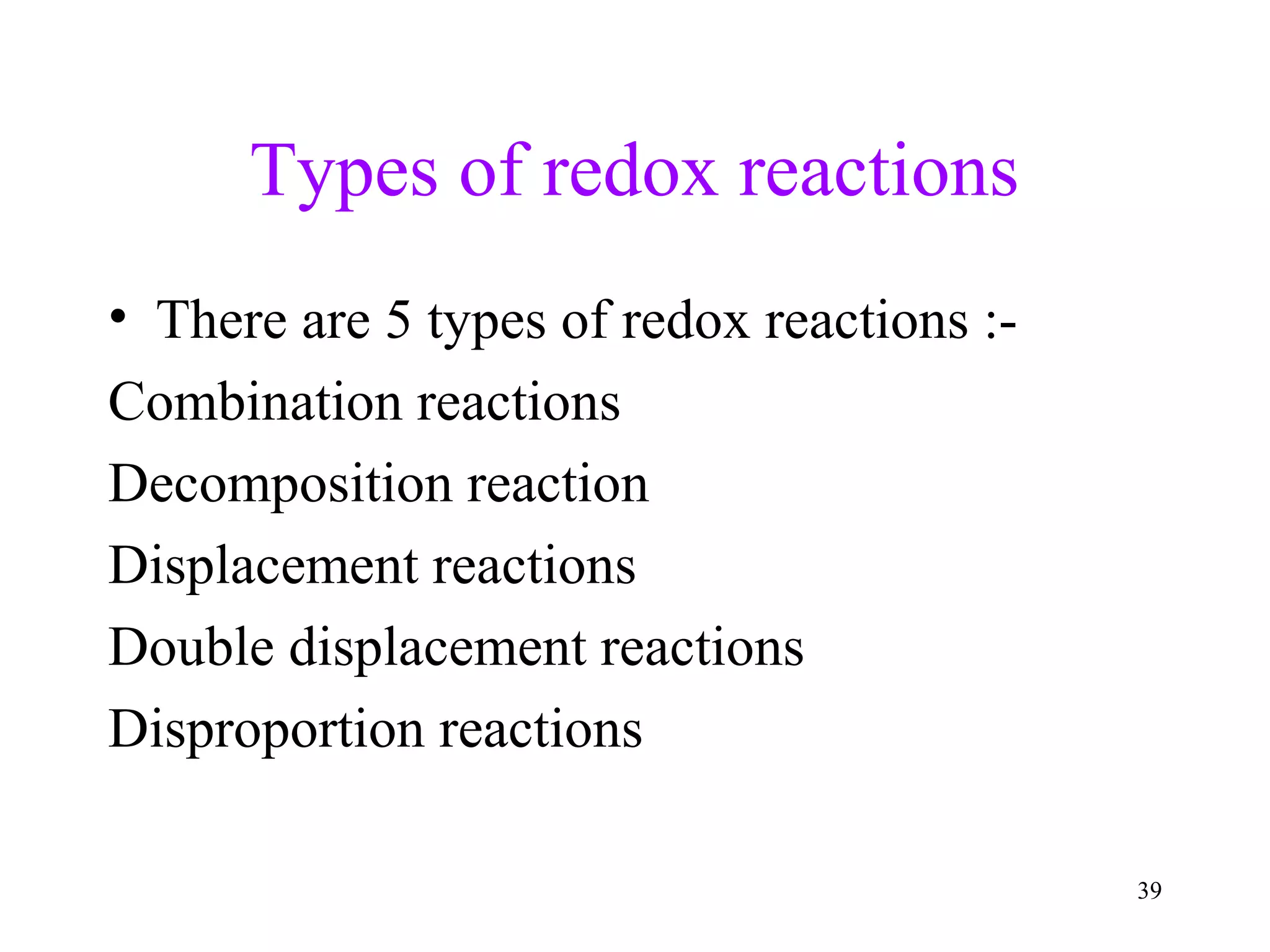 Types of redox reactions

• There are 5 types of redox reactions :-

Combination reactions

Decomposition reaction

Displacement reactions

Double displacement reactions

Disproportion reactions

39